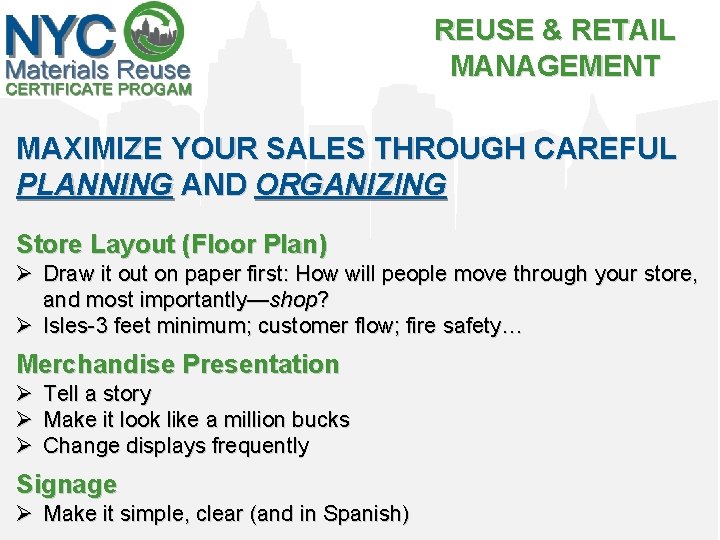 NYC
Materials Reuse
CERTIFICATE PROGAM

REUSE & RETAIL MANAGEMENT

MAXIMIZE YOUR SALES THROUGH CAREFUL PLANNING AND ORGANIZING

Store Layout (Floor Plan)
➢ Draw it out on paper first: How will people move through your store, and most importantly—shop?
➢ Isles-3 feet minimum; customer flow; fire safety…

Merchandise Presentation
➢ Tell a story
➢ Make it look like a million bucks
➢ Change displays frequently

Signage
➢ Make it simple, clear (and in Spanish)